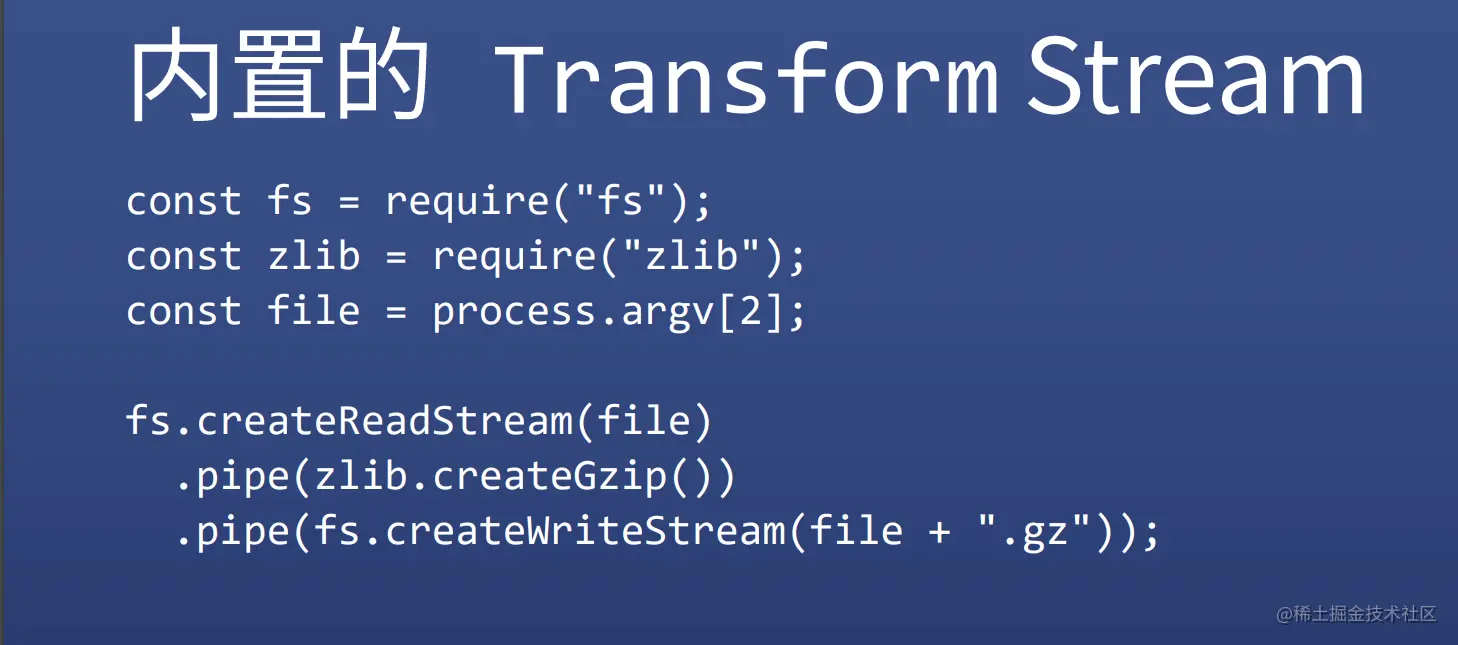 内置的 Transform Stream

const fs = require("fs");
const zlib = require("zlib");
const file = process.argv[2];

fs.createReadStream(file)
  .pipe(zlib.createGzip())
  .pipe(fs.createWriteStream(file + ".gz"));

@稀土掘金技术社区